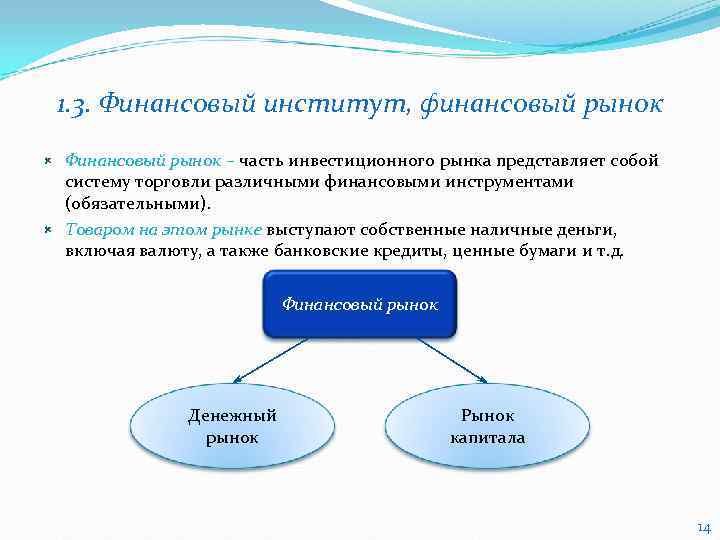 1.3. Финансовый институт, финансовый рынок

Финансовый рынок – часть инвестиционного рынка представляет собой систему торговли различными финансовыми инструментами (обязательными).

Товаром на этом рынке выступают собственные наличные деньги, включая валюту, а также банковские кредиты, ценные бумаги и т.д.

Финансовый рынок

Денежный рынок

Рынок капитала

14